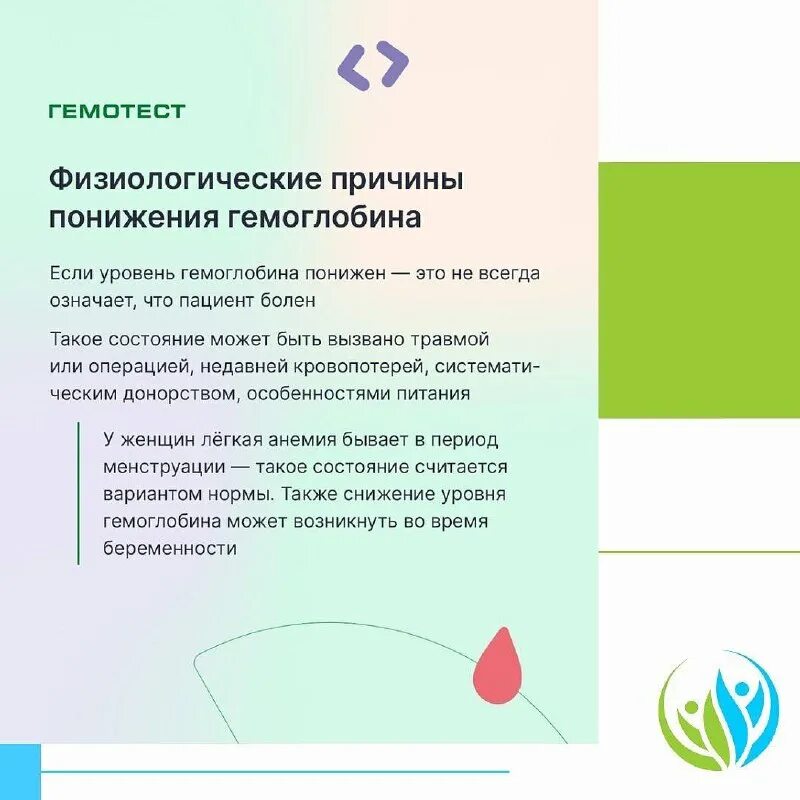 ГЕМОТЕСТ

Физиологические причины понижения гемоглобина

Если уровень гемоглобина понижен — это не всегда означает, что пациент болен

Такое состояние может быть вызвано травмой или операцией, недавней кровопотерей, систематическим донорством, особенностями питания

У женщин лёгкая анемия бывает в период менструации — такое состояние считается вариантом нормы. Также снижение уровня гемоглобина может возникнуть во время беременности